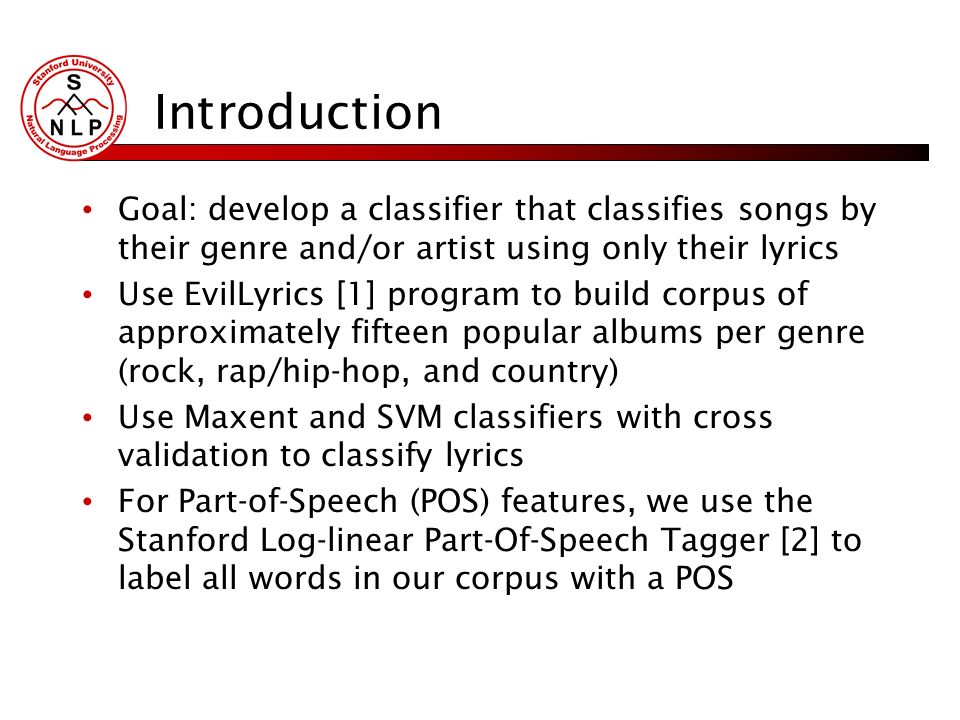 Stanford University
S
N L P
Natural Language Processing

Introduction

• Goal: develop a classifier that classifies songs by their genre and/or artist using only their lyrics
• Use EvilLyrics [1] program to build corpus of approximately fifteen popular albums per genre (rock, rap/hip-hop, and country)
• Use Maxent and SVM classifiers with cross validation to classify lyrics
• For Part-of-Speech (POS) features, we use the Stanford Log-linear Part-Of-Speech Tagger [2] to label all words in our corpus with a POS